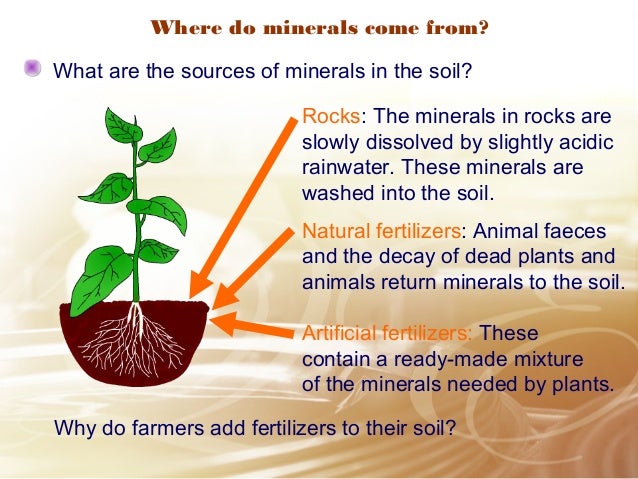 Where do minerals come from?

What are the sources of minerals in the soil?

Rocks: The minerals in rocks are slowly dissolved by slightly acidic rainwater. These minerals are washed into the soil.

Natural fertilizers: Animal faeces and the decay of dead plants and animals return minerals to the soil.

Artificial fertilizers: These contain a ready-made mixture of the minerals needed by plants.

Why do farmers add fertilizers to their soil?